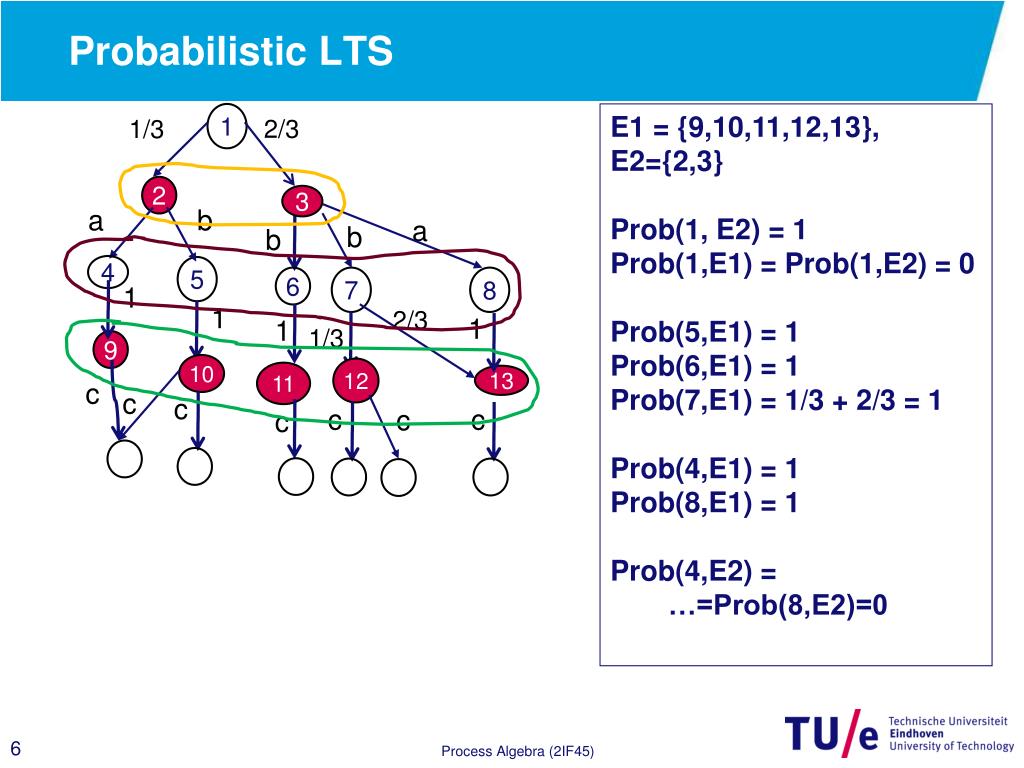 Probabilistic LTS

1/3 1 2/3
2 3
a b b b a
4 5 6 7 8
1 1 1 1/3 2/3 1
9 10 11 12 13
c c c c c c c

E1 = {9,10,11,12,13},
E2={2,3}

Prob(1, E2) = 1
Prob(1,E1) = Prob(1,E2) = 0

Prob(5,E1) = 1
Prob(6,E1) = 1
Prob(7,E1) = 1/3 + 2/3 = 1

Prob(4,E1) = 1
Prob(8,E1) = 1

Prob(4,E2) =
…=Prob(8,E2)=0

6

Process Algebra (2IF45)

TU/e Technische Universiteit Eindhoven University of Technology